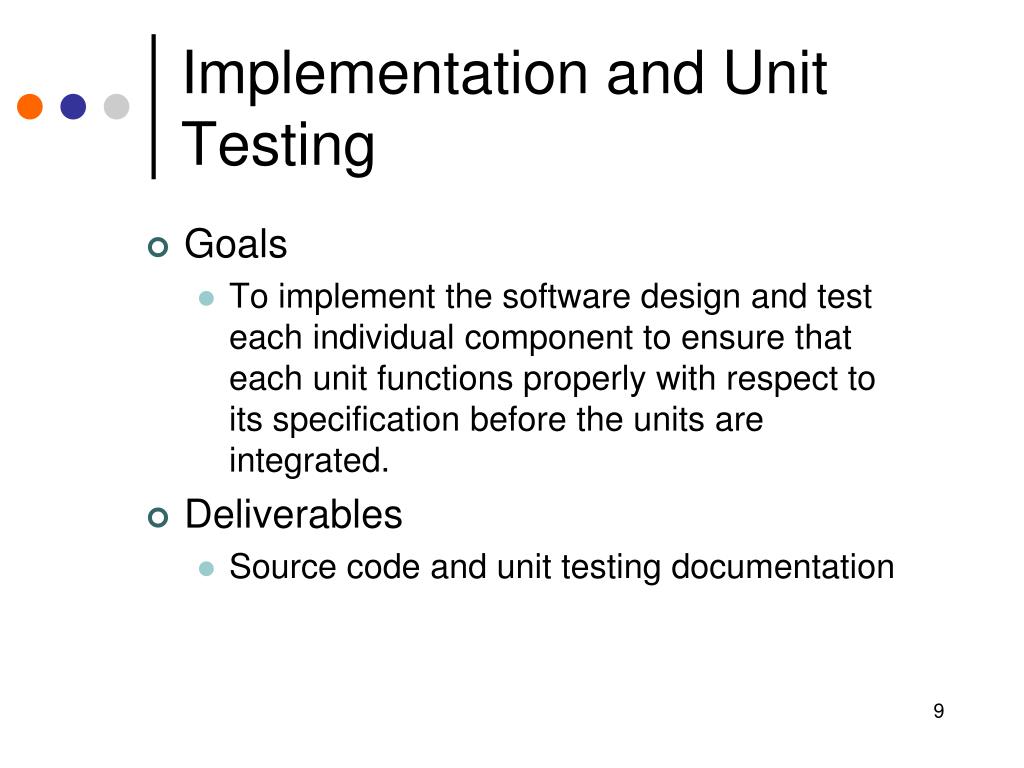 Implementation and Unit Testing

Goals

To implement the software design and test each individual component to ensure that each unit functions properly with respect to its specification before the units are integrated.

Deliverables

Source code and unit testing documentation

9